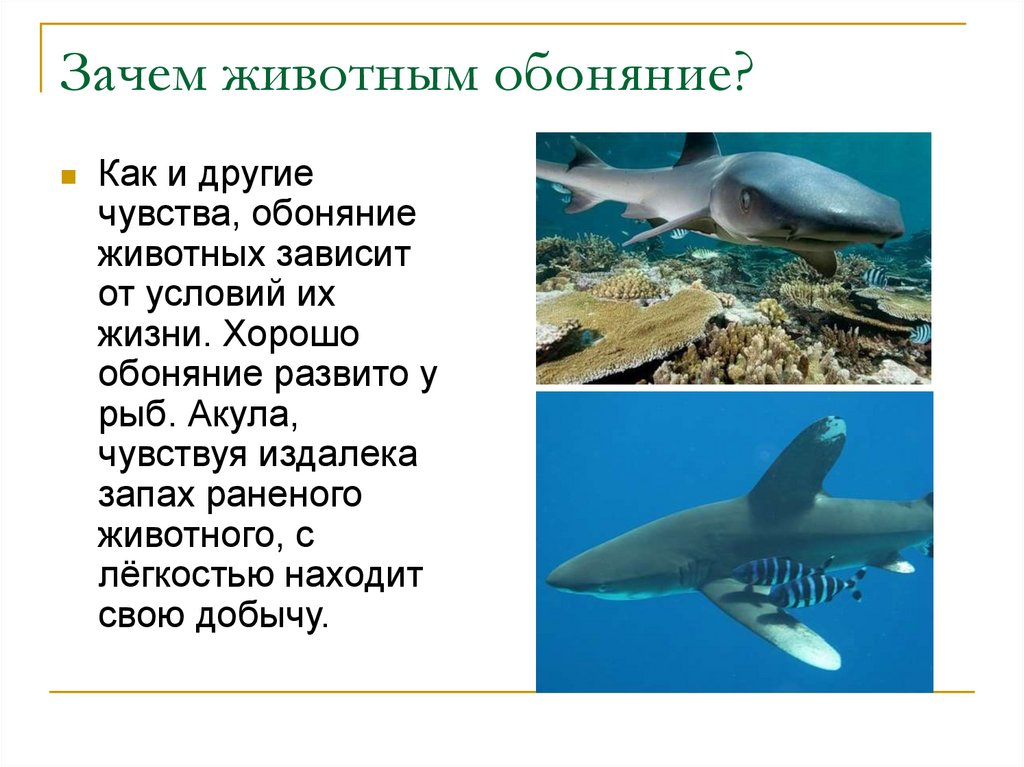 Зачем животным обоняние?

Как и другие чувства, обоняние животных зависит от условий их жизни. Хорошо обоняние развито у рыб. Акула, чувствуя издалека запах раненого животного, с лёгкостью находит свою добычу.